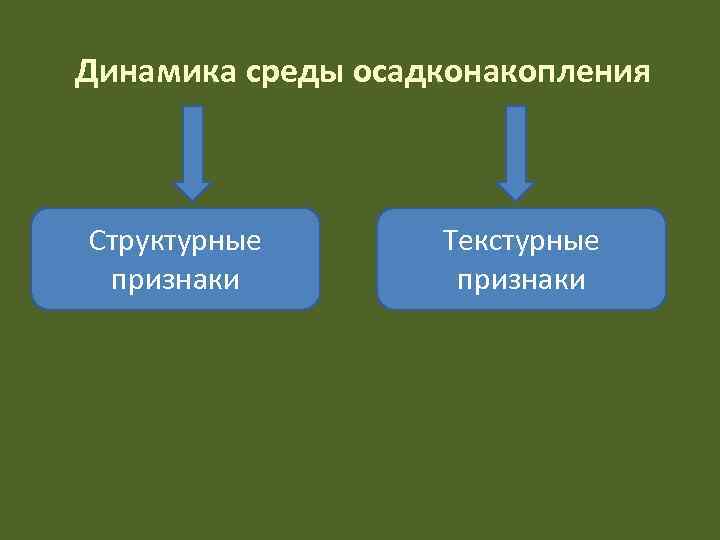 Динамика среды осадконакопления

Структурные признаки

Текстурные признаки